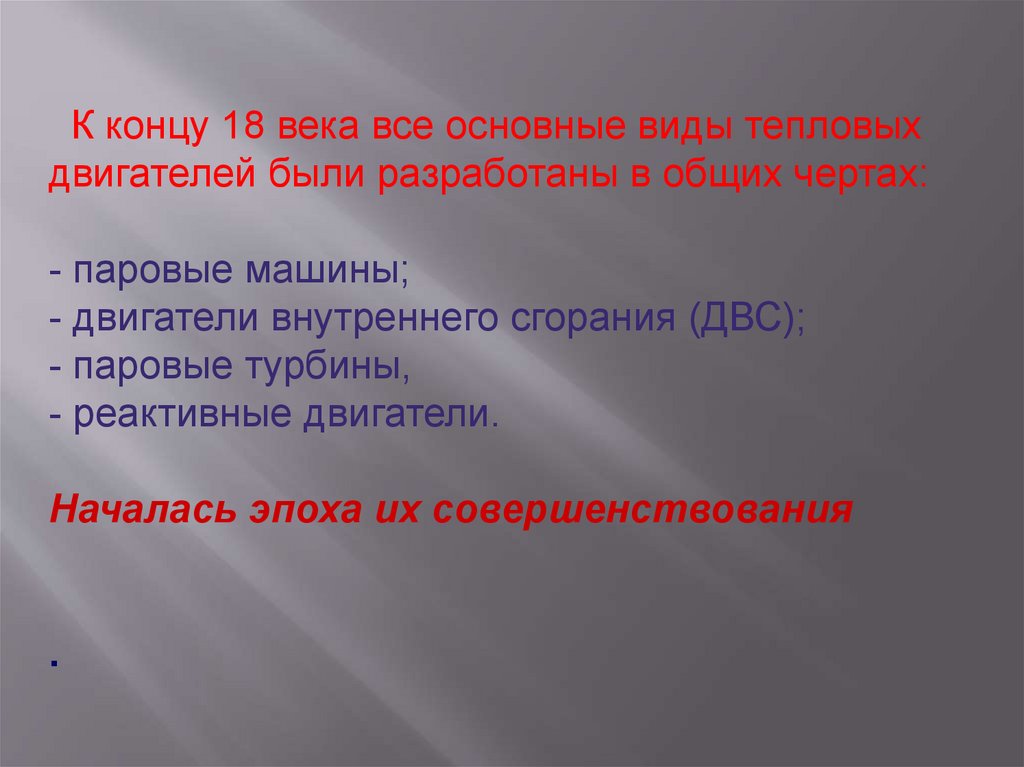 К концу 18 века все основные виды тепловых двигателей были разработаны в общих чертах:

- паровые машины;
- двигатели внутреннего сгорания (ДВС);
- паровые турбины,
- реактивные двигатели.

Началась эпоха их совершенствования

.